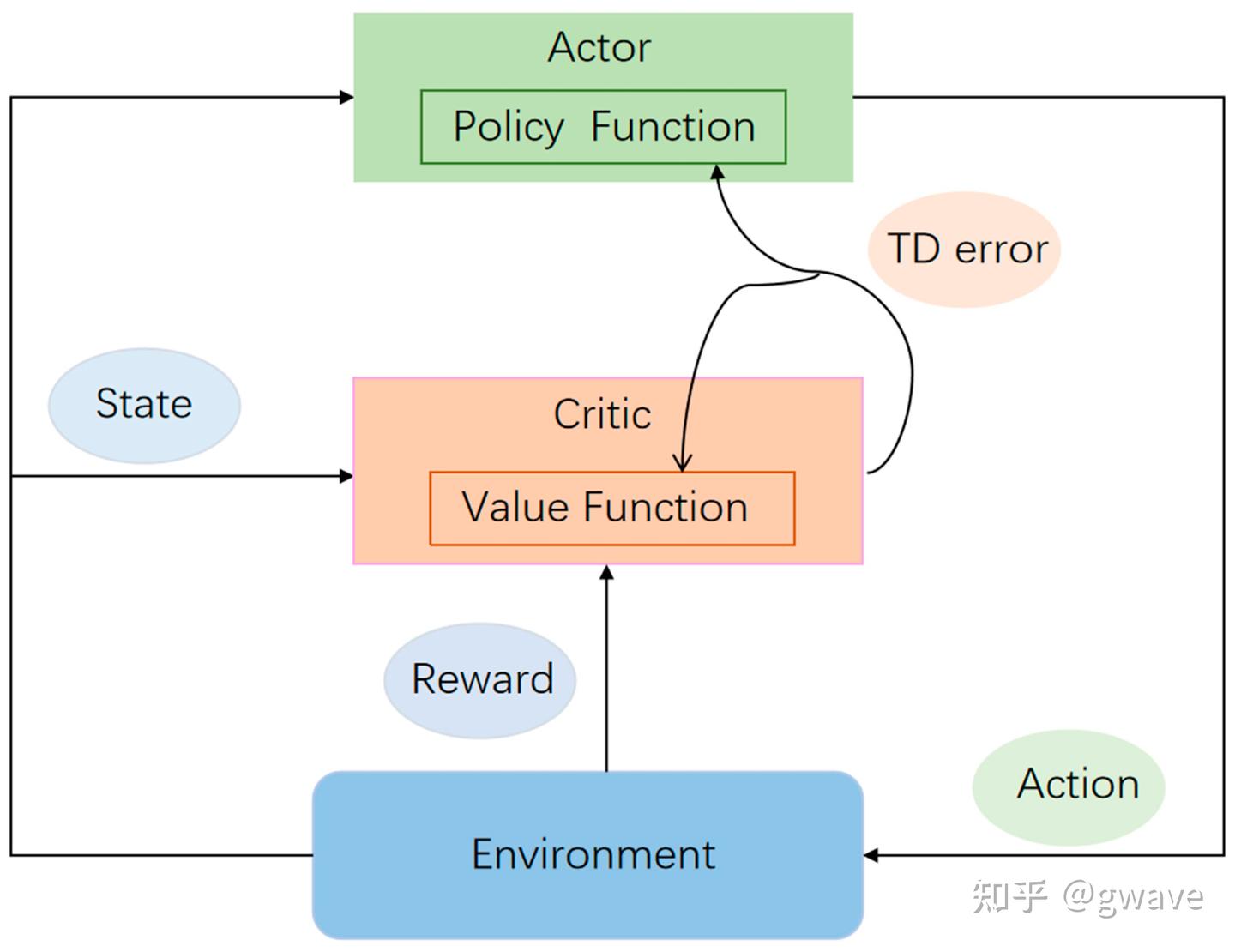 Actor
Policy Function
TD error
State
Critic
Value Function
Reward
Action
Environment
知乎 @gwave